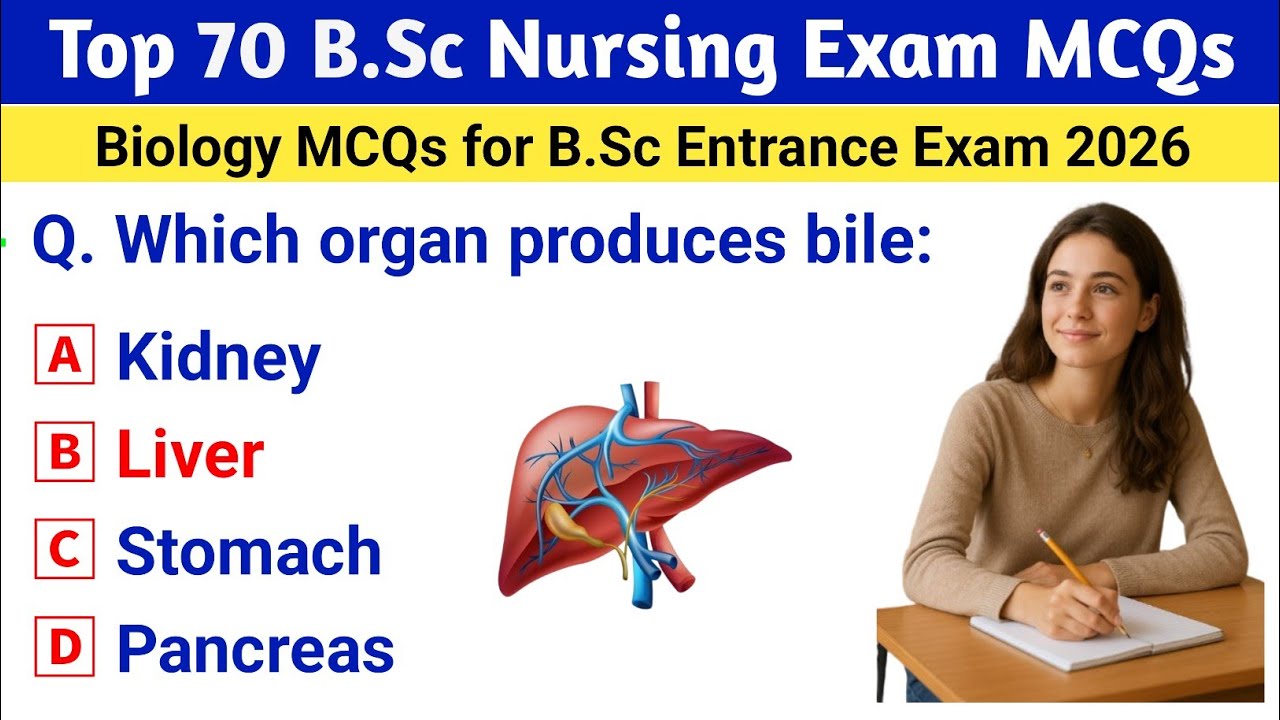 Top 70 B.Sc Nursing Exam MCQs

Biology MCQs for B.Sc Entrance Exam 2026

Q. Which organ produces bile:

A Kidney

B Liver

C Stomach

D Pancreas